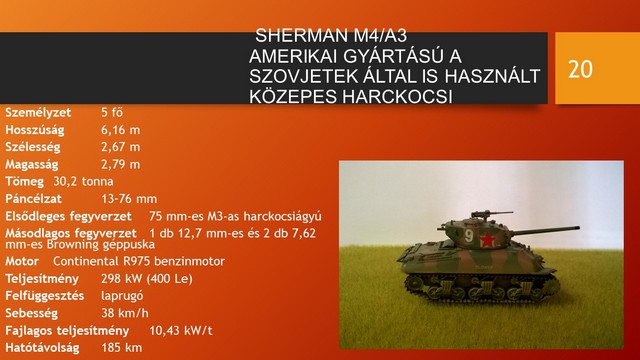 SHERMAN M4/A3
AMERIKAI GYÁRTÁSÚ A SZOVJETEK ÁLTAL IS HASZNÁLT KÖZEPES HARCKOCSI

20

Személyzet 5 fő
Hosszúság 6,16 m
Szélesség 2,67 m
Magasság 2,79 m
Tömeg 30,2 tonna
Páncélzat 13-76 mm
Elsődleges fegyverzet 75 mm-es M3-as harckocsiágyú
Másodlagos fegyverzet 1 db 12,7 mm-es és 2 db 7,62 mm-es Browning géppuska
Motor Continental R975 benzinmotor
Teljesítmény 298 kW (400 Le)
Felfüggesztés laprugó
Sebesség 38 km/h
Fajlagos teljesítmény 10,43 kW/t
Hatótávolság 185 km

9